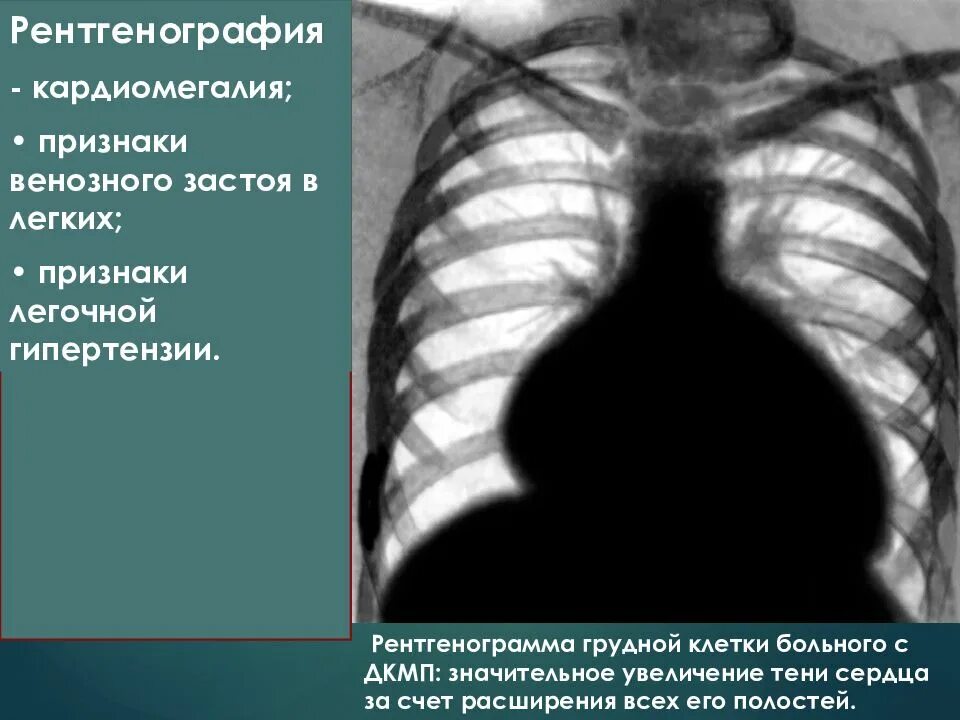 Рентгенография

- кардиомегалия;

• признаки венозного застоя в легких;

• признаки легочной гипертензии.

Рентгенограмма грудной клетки больного с ДКМП: значительное увеличение тени сердца за счет расширения всех его полостей.